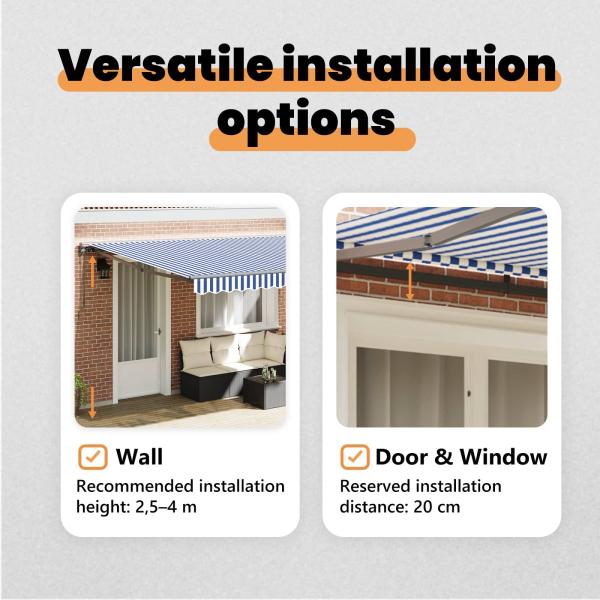 Versatile installation options

Wall
Recommended installation height: 2,5–4 m

Door & Window
Reserved installation distance: 20 cm